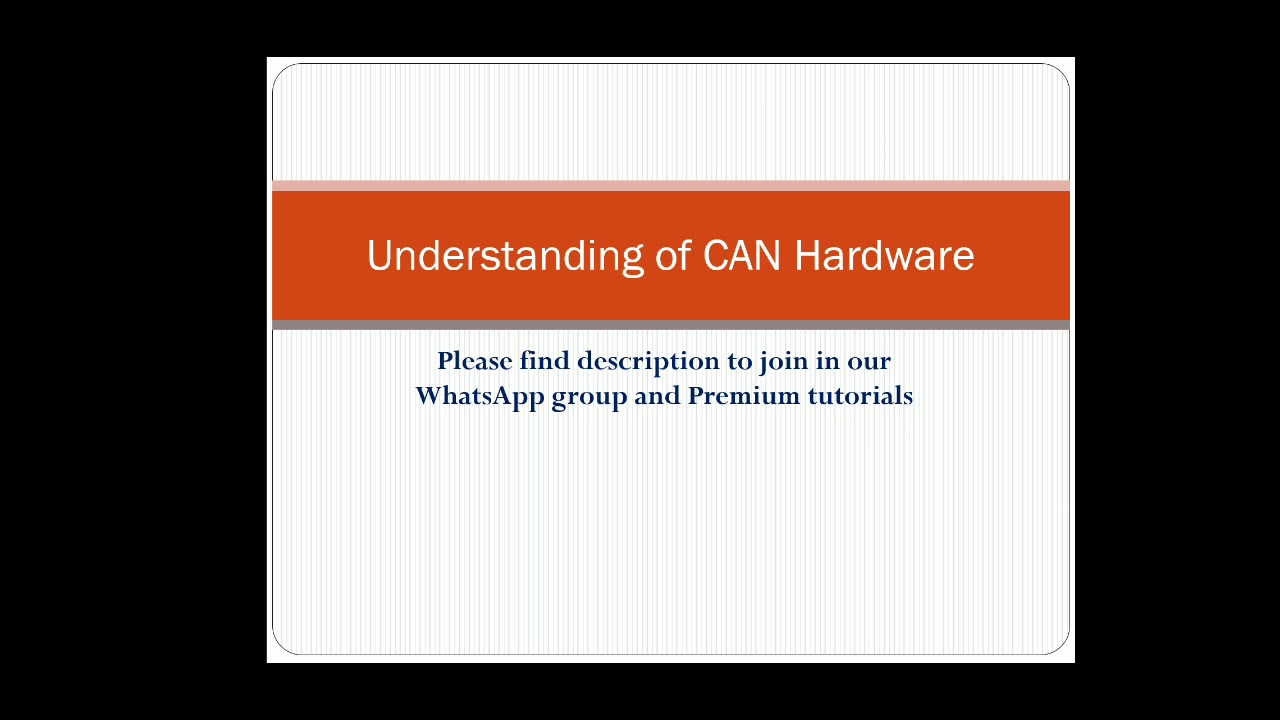 Understanding of CAN Hardware

Please find description to join in our WhatsApp group and Premium tutorials